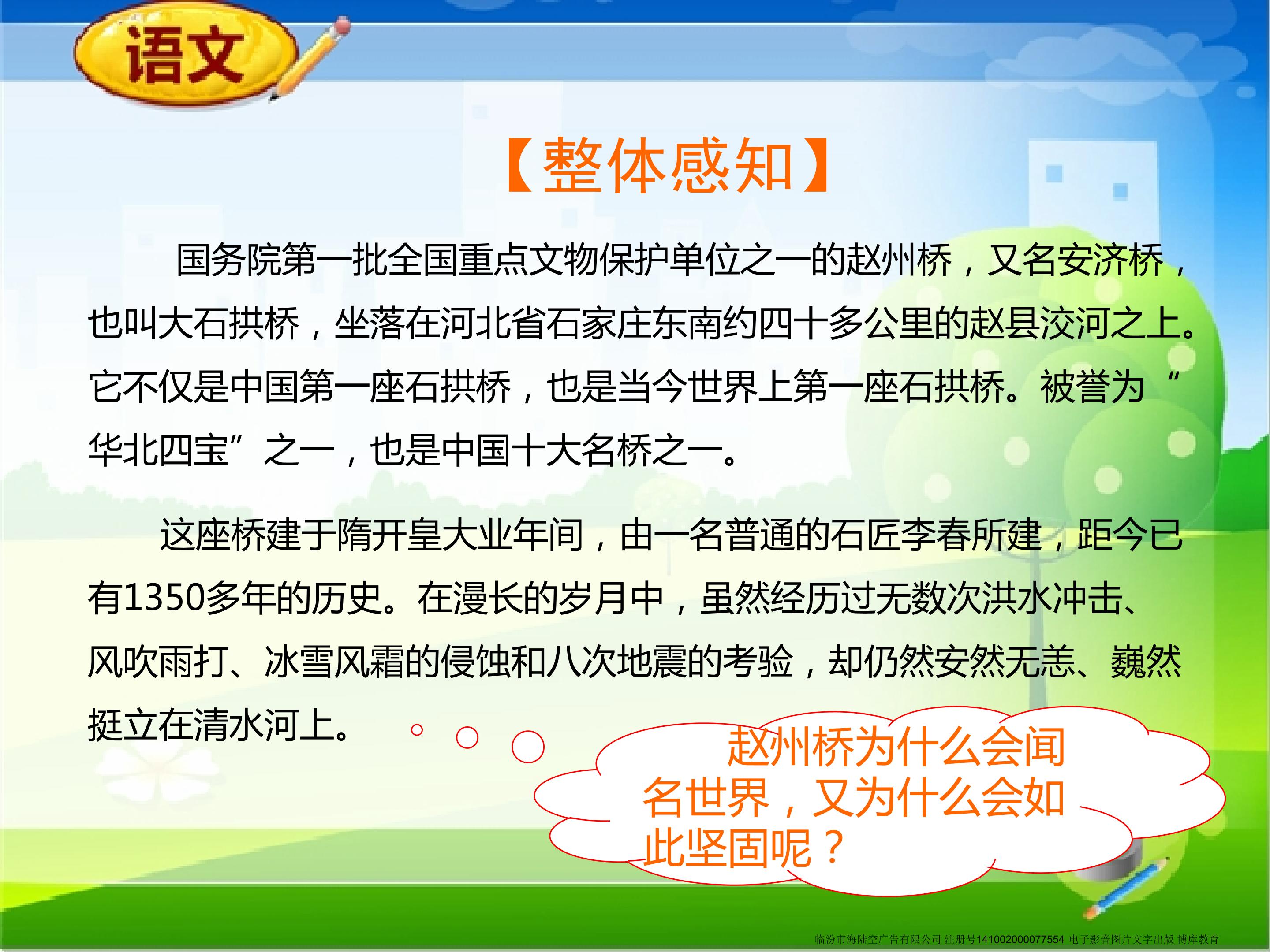 语文

【整体感知】

国务院第一批全国重点文物保护单位之一的赵州桥，又名安济桥，也叫大石拱桥，坐落在河北省石家庄东南约四十多公里的赵县洨河之上。它不仅是中国第一座石拱桥，也是当今世界上第一座石拱桥。被誉为“华北四宝”之一，也是中国十大名桥之一。

这座桥建于隋开皇大业年间，由一名普通的石匠李春所建，距今已有1350多年的历史。在漫长的岁月中，虽然经历过无数次洪水冲击、风吹雨打、冰雪风霜的侵蚀和八次地震的考验，却仍然安然无恙、巍然挺立在清水河上。

赵州桥为什么会闻名世界，又为什么会如此坚固呢？

临汾市海陆空广告有限公司 注册号141002000077554 电子影音图片文字出版 博库教育